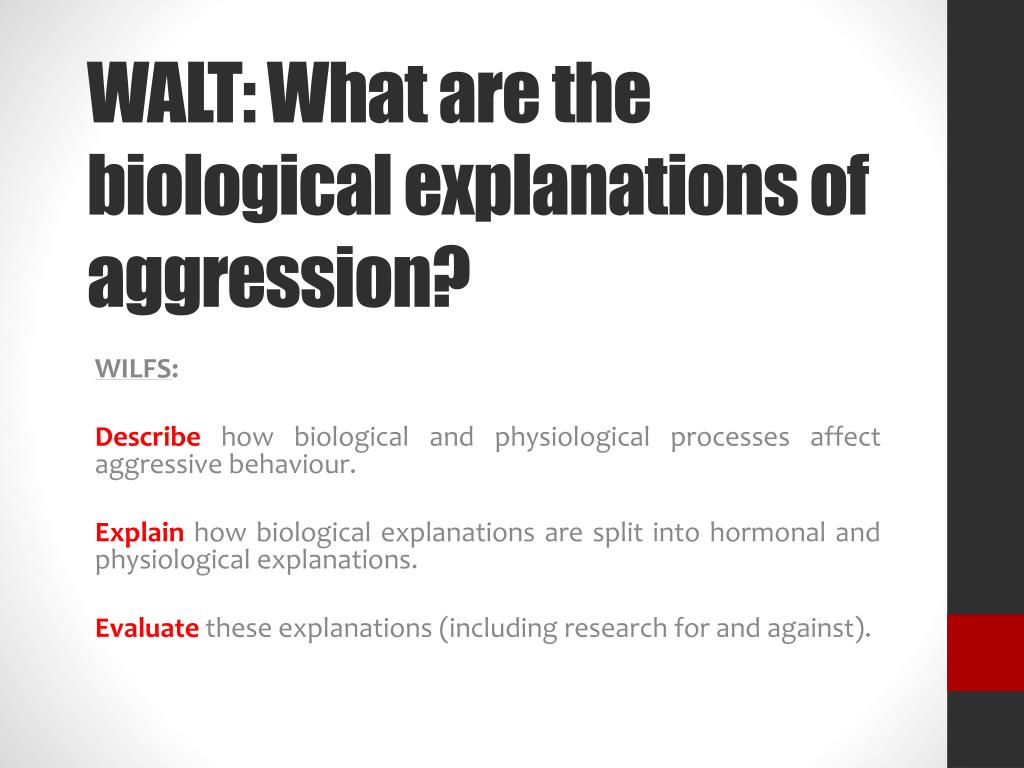 WALT: What are the biological explanations of aggression?

WILFS:

Describe how biological and physiological processes affect aggressive behaviour.

Explain how biological explanations are split into hormonal and physiological explanations.

Evaluate these explanations (including research for and against).